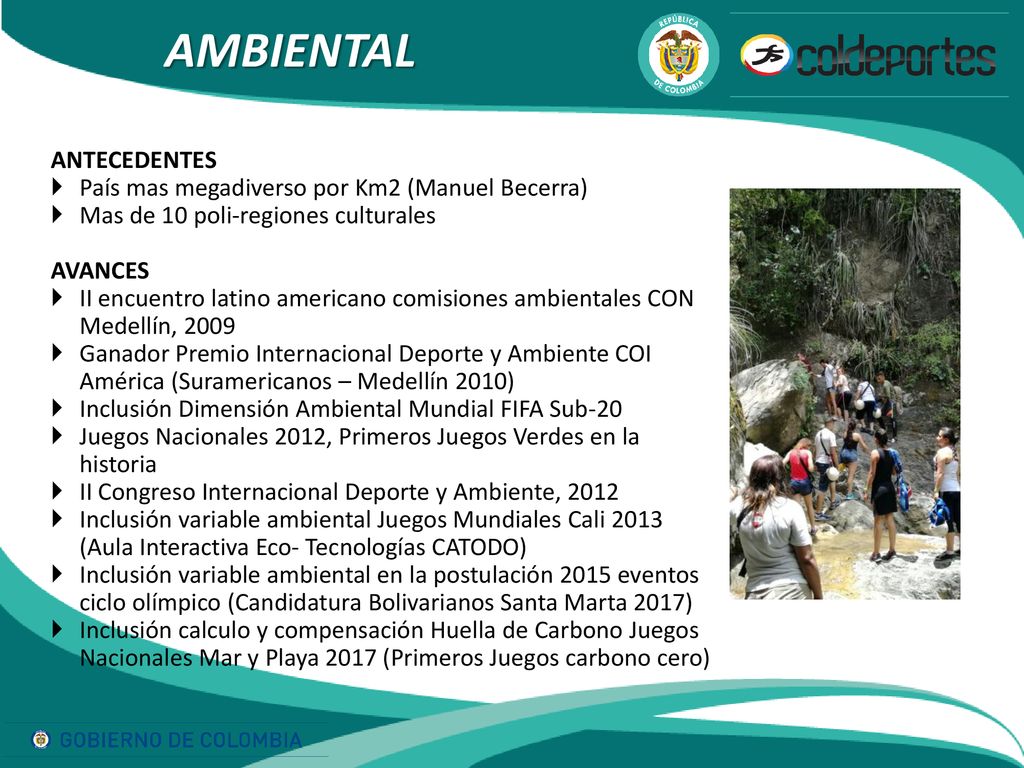 AMBIENTAL

REPÚBLICA DE COLOMBIA

coldeportes

ANTECEDENTES
País mas megadiverso por Km2 (Manuel Becerra)
Mas de 10 poli-regiones culturales

AVANCES
II encuentro latino americano comisiones ambientales CON Medellín, 2009
Ganador Premio Internacional Deporte y Ambiente COI América (Suramericanos – Medellín 2010)
Inclusión Dimensión Ambiental Mundial FIFA Sub-20
Juegos Nacionales 2012, Primeros Juegos Verdes en la historia
II Congreso Internacional Deporte y Ambiente, 2012
Inclusión variable ambiental Juegos Mundiales Cali 2013 (Aula Interactiva Eco- Tecnologías CATODO)
Inclusión variable ambiental en la postulación 2015 eventos ciclo olímpico (Candidatura Bolivarianos Santa Marta 2017)
Inclusión calculo y compensación Huella de Carbono Juegos Nacionales Mar y Playa 2017 (Primeros Juegos carbono cero)

GOBIERNO DE COLOMBIA